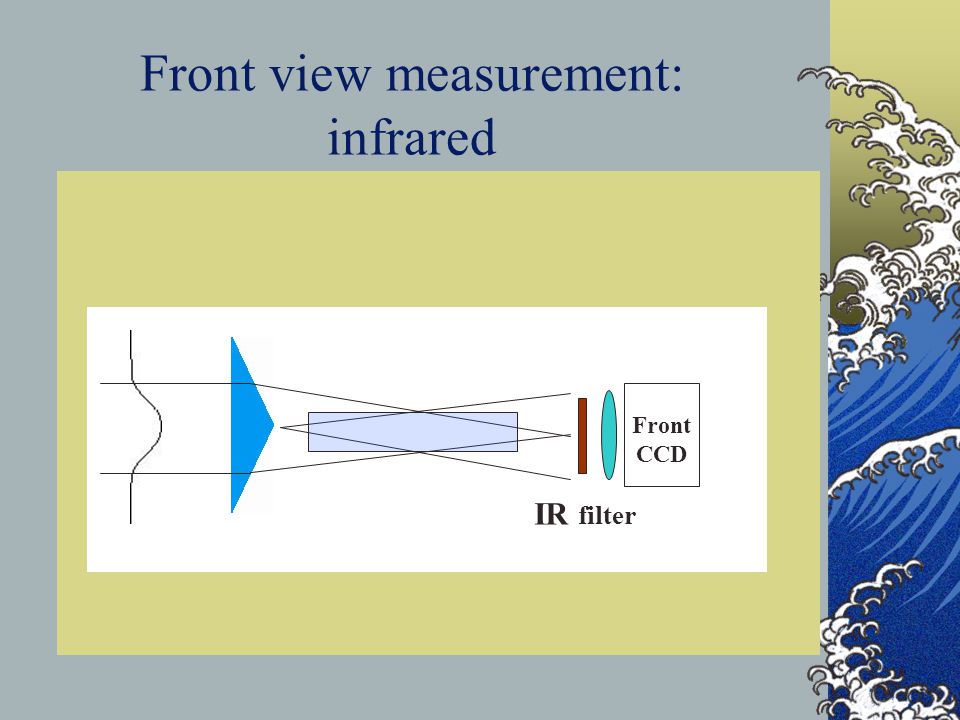 Front view measurement: infrared

Front CCD

IR filter